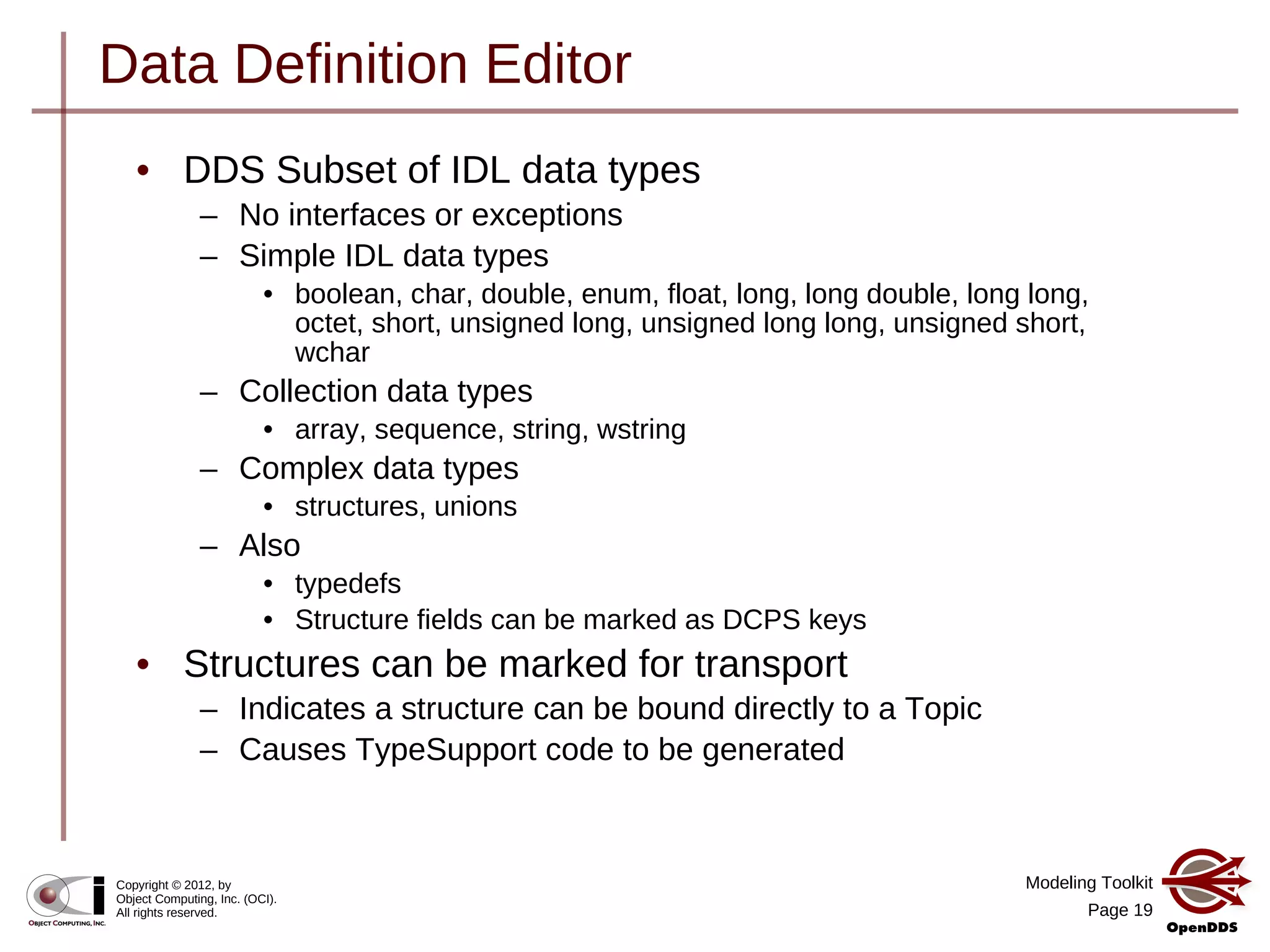 Data Definition Editor

• DDS Subset of IDL data types
– No interfaces or exceptions
– Simple IDL data types
• boolean, char, double, enum, float, long, long double, long long, octet, short, unsigned long, unsigned long long, unsigned short, wchar
– Collection data types
• array, sequence, string, wstring
– Complex data types
• structures, unions
– Also
• typedefs
• Structure fields can be marked as DCPS keys

• Structures can be marked for transport
– Indicates a structure can be bound directly to a Topic
– Causes TypeSupport code to be generated

OBJECT COMPUTING, INC.
Copyright © 2012, by Object Computing, Inc. (OCI). All rights reserved.

Modeling Toolkit
Page 19
OpenDDS